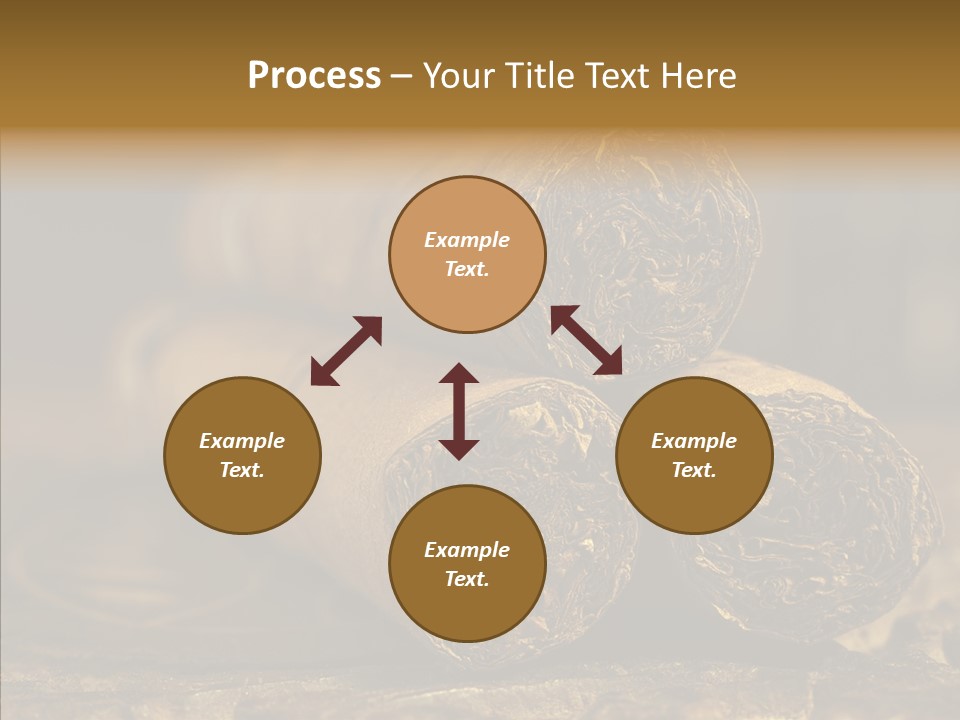 Process – Your Title Text Here

Example Text.

Example Text.

Example Text.

Example Text.